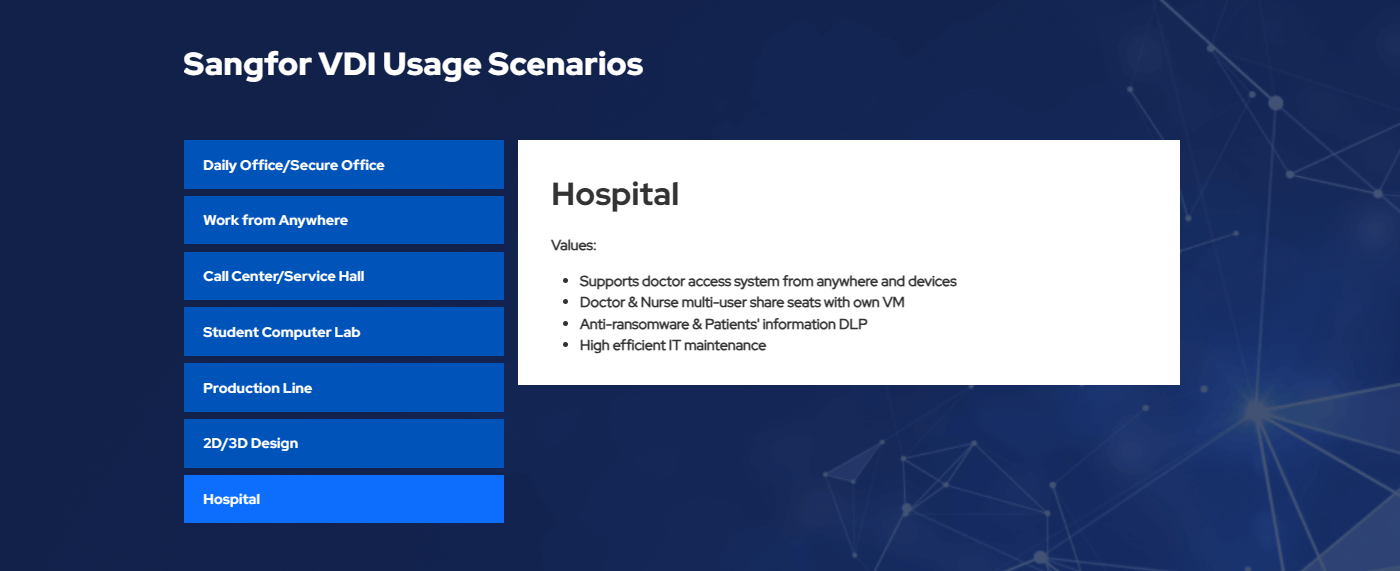 Sangfor VDI Usage Scenarios

Daily Office/Secure Office

Work from Anywhere

Call Center/Service Hall

Student Computer Lab

Production Line

2D/3D Design

Hospital

Hospital

Values:

- Supports doctor access system from anywhere and devices
- Doctor & Nurse multi-user share seats with own VM
- Anti-ransomware & Patients' information DLP
- High efficient IT maintenance